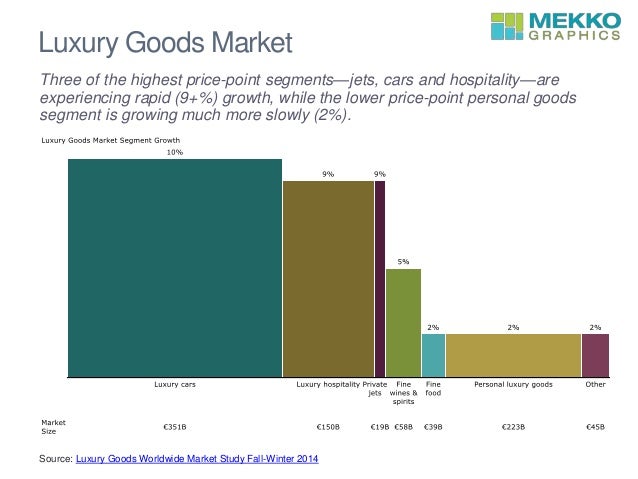 MEKKO GRAPHICS

Luxury Goods Market

Three of the highest price-point segments—jets, cars and hospitality—are experiencing rapid (9+%) growth, while the lower price-point personal goods segment is growing much more slowly (2%).

Luxury Goods Market Segment Growth

10%
9%
9%
5%
2%
2%
2%

Luxury cars
Luxury hospitality
Private jets
Fine wines & spirits
Fine food
Personal luxury goods
Other

Market Size
€351B
€150B
€19B
€58B
€39B
€223B
€45B

Source: Luxury Goods Worldwide Market Study Fall-Winter 2014